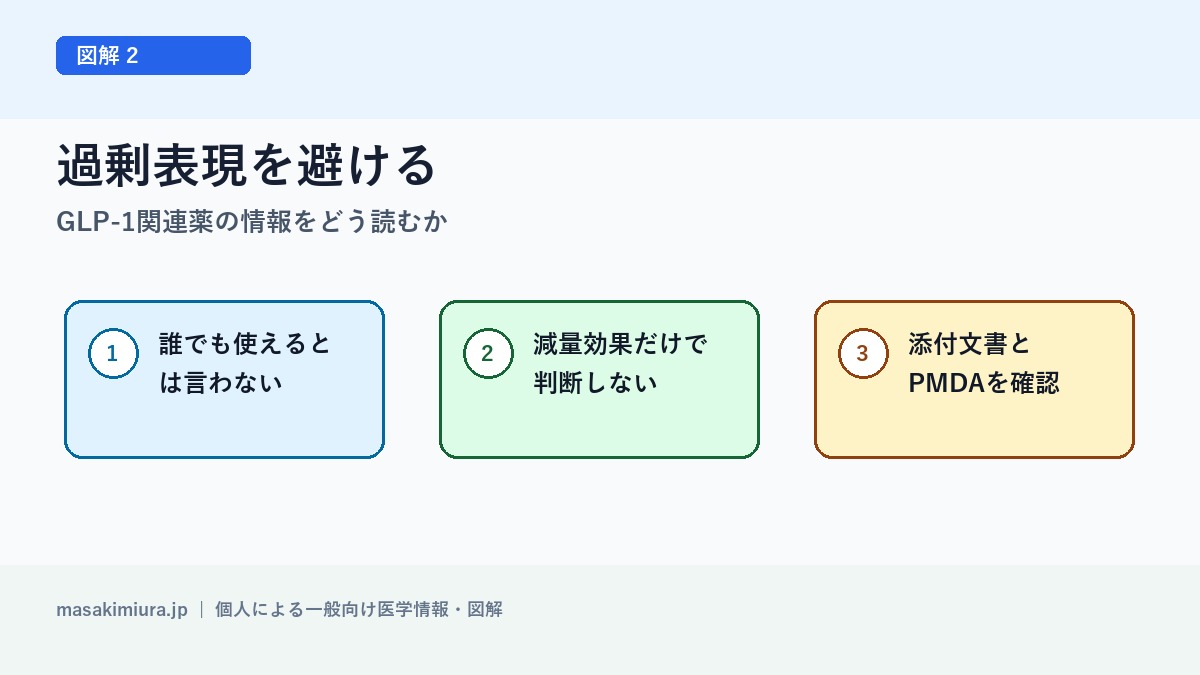 図解 2

過剰表現を避ける

GLP-1関連薬の情報をどう読むか

1 誰でも使えるとは言わない

2 減量効果だけで判断しない

3 添付文書とPMDAを確認

masakimiura.jp | 個人による一般向け医学情報・図解